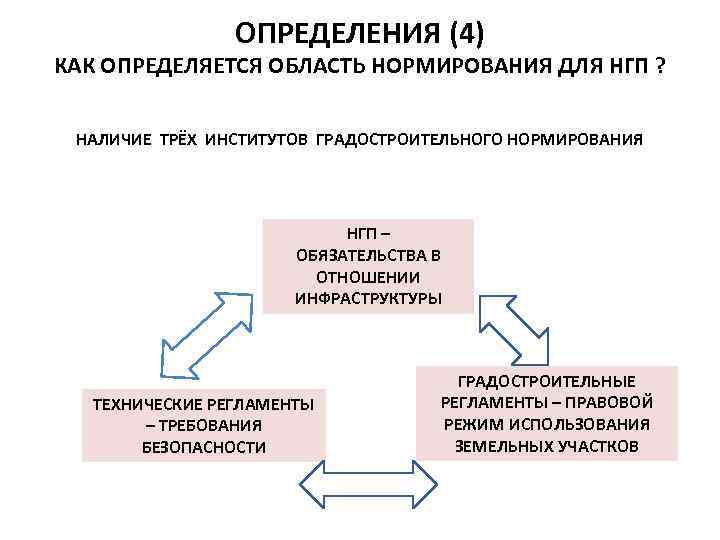 ОПРЕДЕЛЕНИЯ (4)
КАК ОПРЕДЕЛЯЕТСЯ ОБЛАСТЬ НОРМИРОВАНИЯ ДЛЯ НГП ?

НАЛИЧИЕ ТРЁХ ИНСТИТУТОВ ГРАДОСТРОИТЕЛЬНОГО НОРМИРОВАНИЯ

НГП – ОБЯЗАТЕЛЬСТВА В ОТНОШЕНИИ ИНФРАСТРУКТУРЫ

ТЕХНИЧЕСКИЕ РЕГЛАМЕНТЫ – ТРЕБОВАНИЯ БЕЗОПАСНОСТИ

ГРАДОСТРОИТЕЛЬНЫЕ РЕГЛАМЕНТЫ – ПРАВОВОЙ РЕЖИМ ИСПОЛЬЗОВАНИЯ ЗЕМЕЛЬНЫХ УЧАСТКОВ